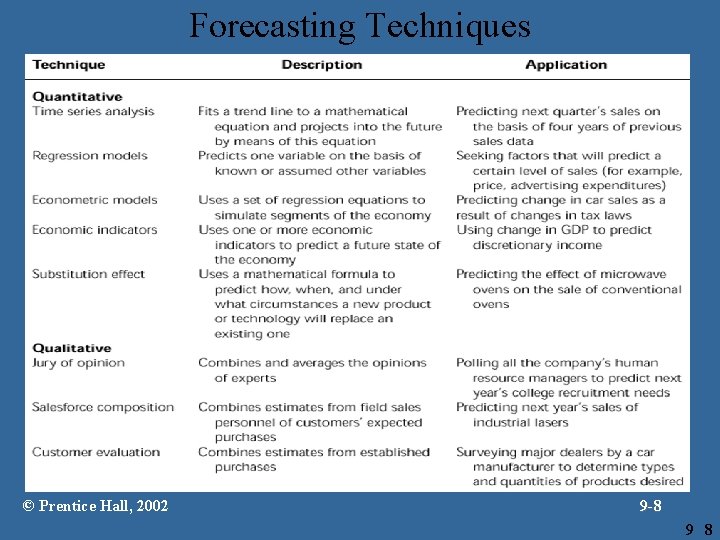 Forecasting Techniques

| Technique | Description | Application |
|---|---|---|
| **Quantitative** | | |
| Time series analysis | Fits a trend line to a mathematical equation and projects into the future by means of this equation | Predicting next quarter's sales on the basis of four years of previous sales data |
| Regression models | Predicts one variable on the basis of known or assumed other variables | Seeking factors that will predict a certain level of sales (for example, price, advertising expenditures) |
| Econometric models | Uses a set of regression equations to simulate segments of the economy | Predicting change in car sales as a result of changes in tax laws |
| Economic indicators | Uses one or more economic indicators to predict a future state of the economy | Using change in GDP to predict discretionary income |
| Substitution effect | Uses a mathematical formula to predict how, when, and under what circumstances a new product or technology will replace an existing one | Predicting the effect of microwave ovens on the sale of conventional ovens |
| **Qualitative** | | |
| Jury of opinion | Combines and averages the opinions of experts | Polling all the company's human resource managers to predict next year's college recruitment needs |
| Salesforce composition | Combines estimates from field sales personnel of customers' expected purchases | Predicting next year's sales of industrial lasers |
| Customer evaluation | Combines estimates from established purchases | Surveying major dealers by a car manufacturer to determine types and quantities of products desired |

© Prentice Hall, 2002

9-8

9 8